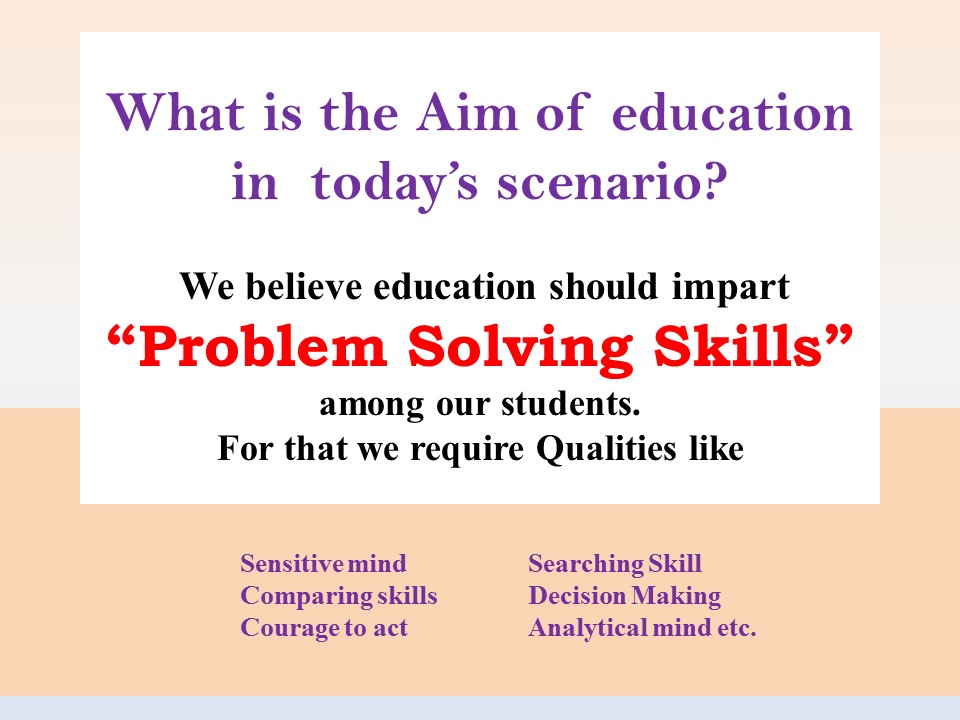 What is the Aim of education in today's scenario?

We believe education should impart
"Problem Solving Skills"
among our students.
For that we require Qualities like

Sensitive mind
Comparing skills
Courage to act

Searching Skill
Decision Making
Analytical mind etc.